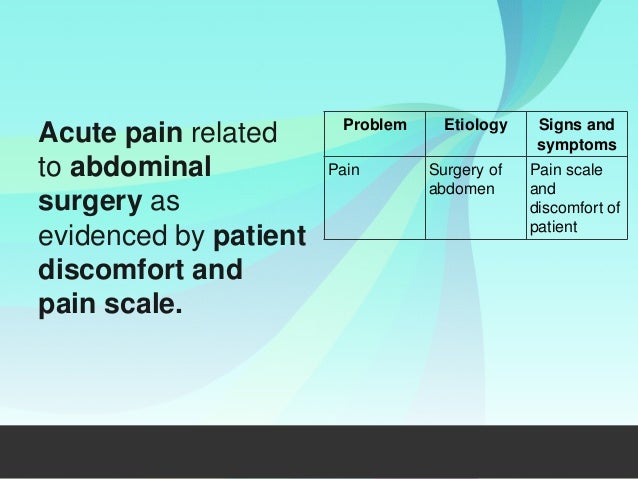 Acute pain related to abdominal surgery as evidenced by patient discomfort and pain scale.

| Problem | Etiology | Signs and symptoms |
|---|---|---|
| Pain | Surgery of abdomen | Pain scale and discomfort of patient |